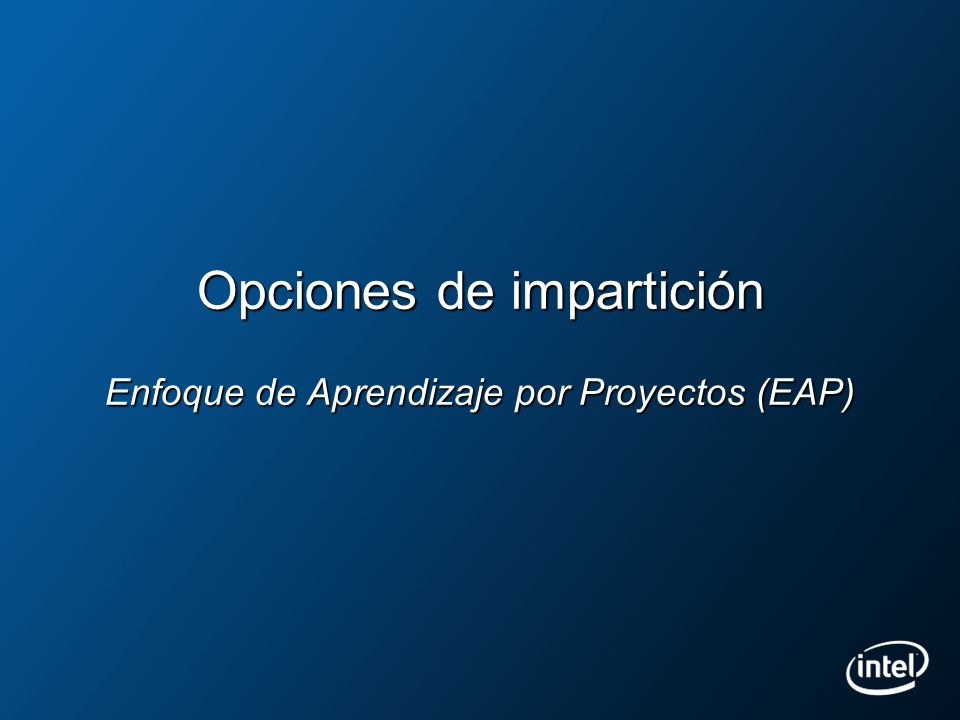 Opciones de impartición

Enfoque de Aprendizaje por Proyectos (EAP)

intel